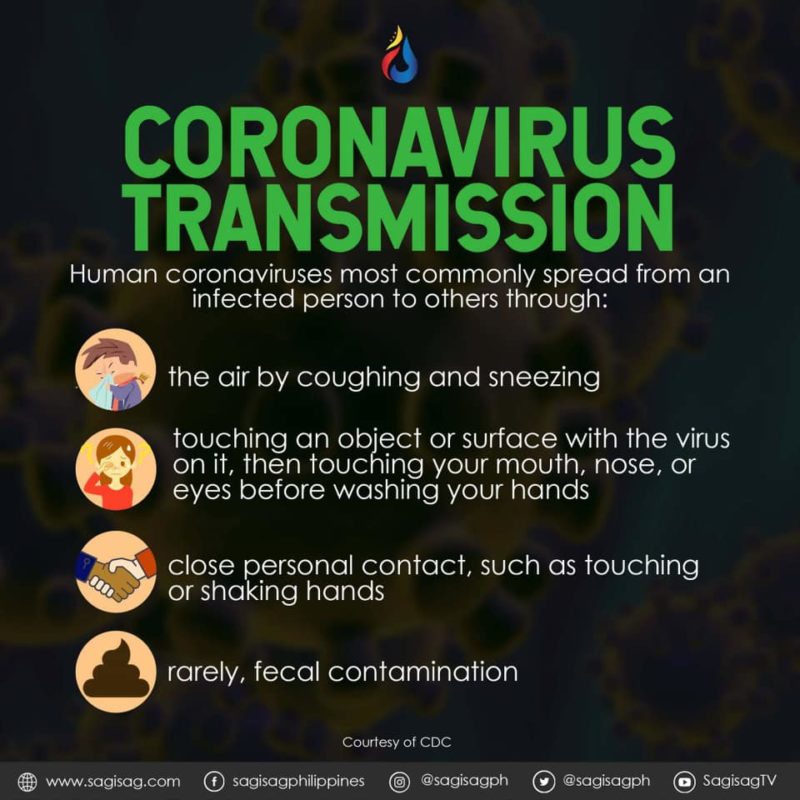 CORONAVIRUS TRANSMISSION

Human coronaviruses most commonly spread from an infected person to others through:

the air by coughing and sneezing

touching an object or surface with the virus on it, then touching your mouth, nose, or eyes before washing your hands

close personal contact, such as touching or shaking hands

rarely, fecal contamination

Courtesy of CDC

www.sagisag.com sagisagphilippines @sagisagph @sagisagph SagisagTV